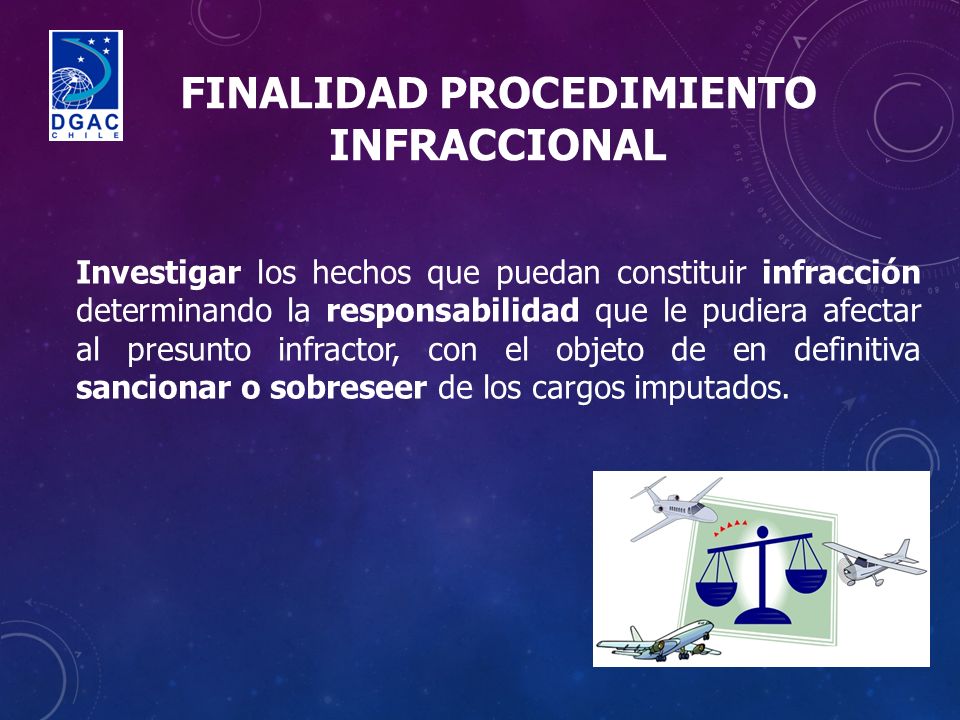 DGAC
CHILE

FINALIDAD PROCEDIMIENTO INFRACCIONAL

Investigar los hechos que puedan constituir infracción determinando la responsabilidad que le pudiera afectar al presunto infractor, con el objeto de en definitiva sancionar o sobreseer de los cargos imputados.